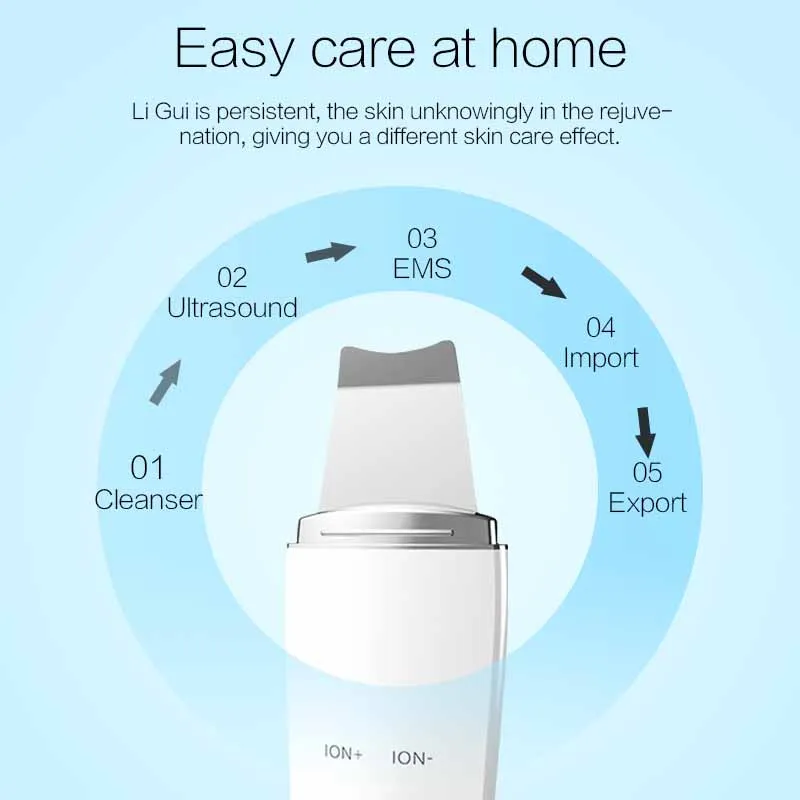 Easy care at home

Li Gui is persistent, the skin unknowingly in the rejuvenation, giving you a different skin care effect.

01
Cleanser

02
Ultrasound

03
EMS

04
Import

05
Export

ION+ ION-